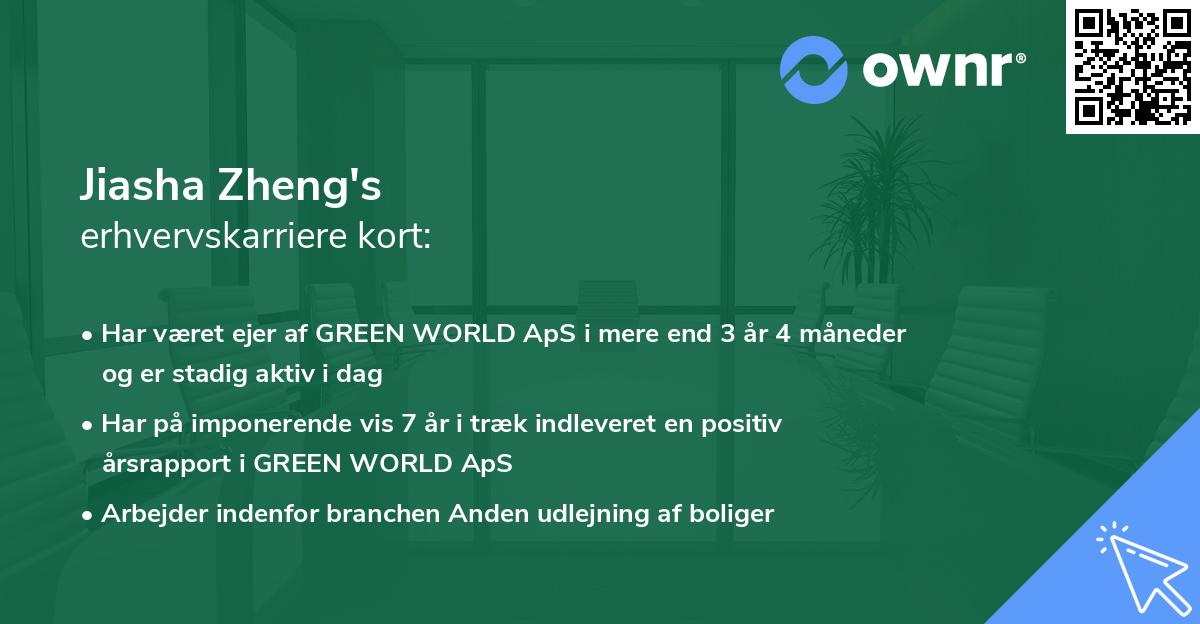 ownr®

Jiasha Zheng's
erhvervskarriere kort:

• Har været ejer af GREEN WORLD ApS i mere end 3 år 4 måneder og er stadig aktiv i dag
• Har på imponerende vis 7 år i træk indleveret en positiv årsrapport i GREEN WORLD ApS
• Arbejder indenfor branchen Anden udlejning af boliger